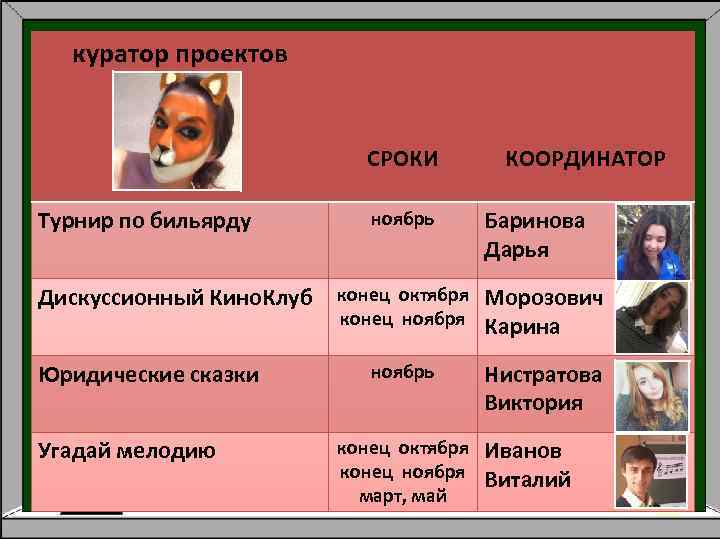 куратор проектов

| | СРОКИ | КООРДИНАТОР |
|---|---|---|
| Турнир по бильярду | ноябрь | Баринова Дарья |
| Дискуссионный КиноКлуб | конец октября конец ноября | Морозович Карина |
| Юридические сказки | ноябрь | Нистратова Виктория |
| Угадай мелодию | конец октября конец ноября март, май | Иванов Виталий |